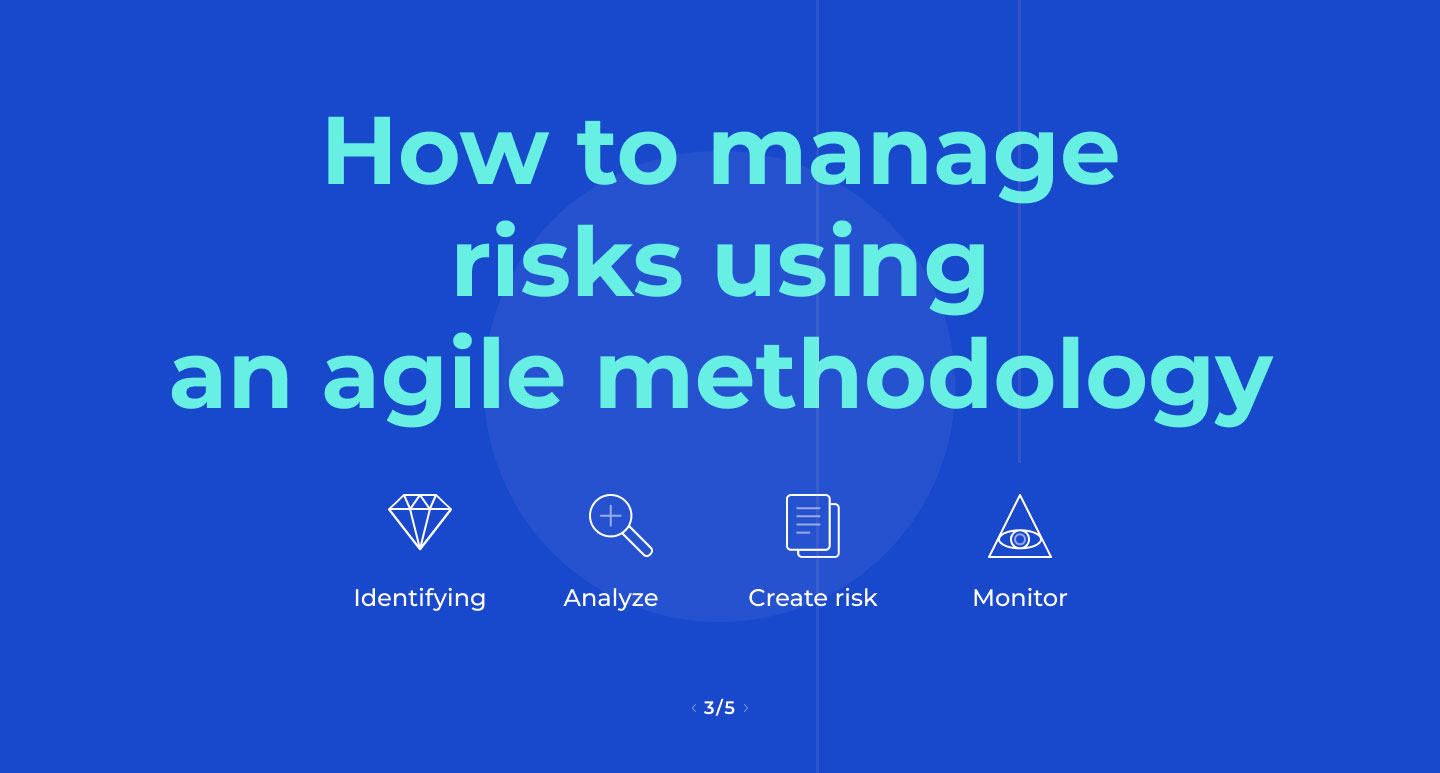 How to manage risks using an agile methodology

Identifying

Analyze

Create risk

Monitor

‹ 3/5 ›